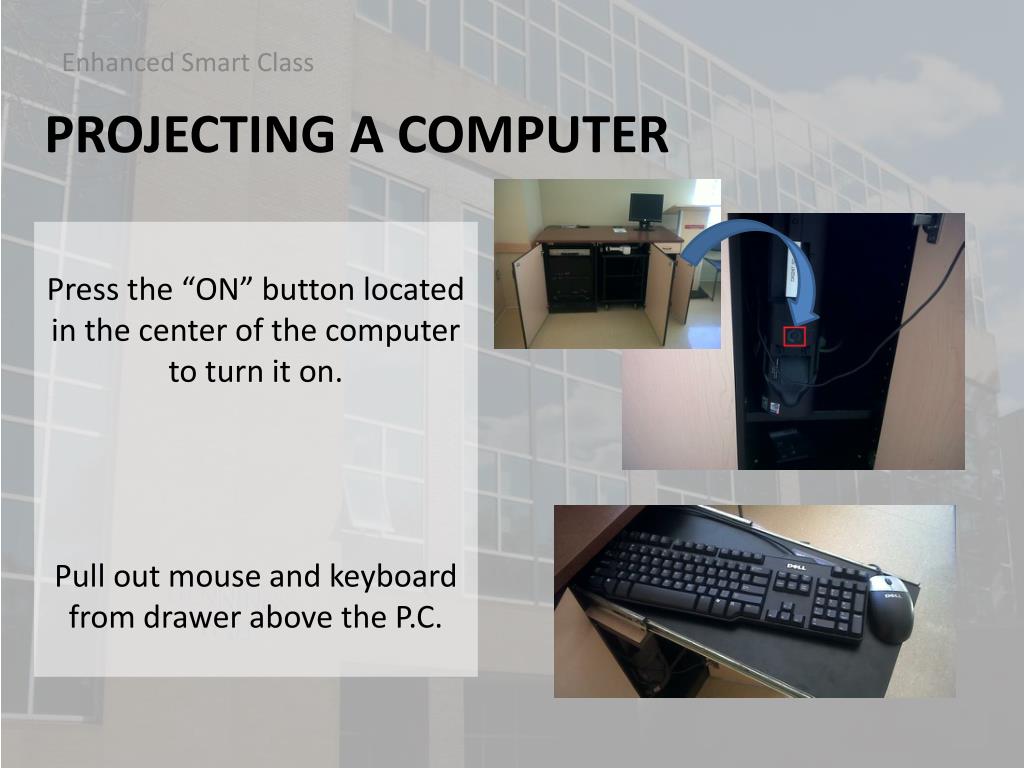 Enhanced Smart Class

PROJECTING A COMPUTER

Press the “ON” button located in the center of the computer to turn it on.

Pull out mouse and keyboard from drawer above the P.C.

DELL